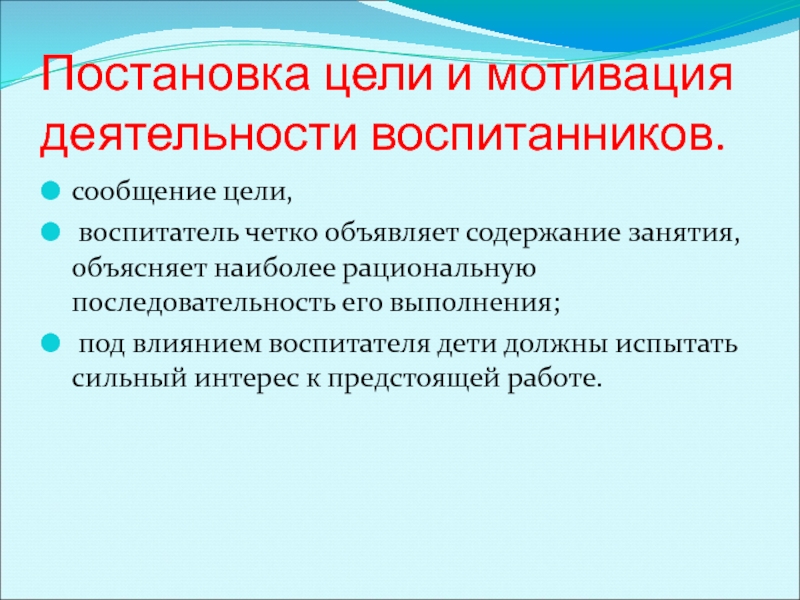 Постановка цели и мотивация деятельности воспитанников.

сообщение цели,

воспитатель четко объявляет содержание занятия, объясняет наиболее рациональную последовательность его выполнения;

под влиянием воспитателя дети должны испытать сильный интерес к предстоящей работе.